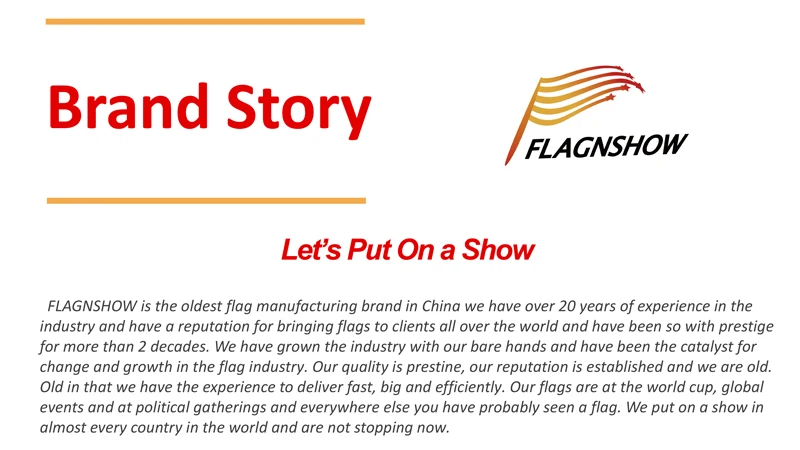 Brand Story

FLAGNSHOW

Let's Put On a Show

FLAGNSHOW is the oldest flag manufacturing brand in China we have over 20 years of experience in the industry and have a reputation for bringing flags to clients all over the world and have been so with prestige for more than 2 decades. We have grown the industry with our bare hands and have been the catalyst for change and growth in the flag industry. Our quality is prestine, our reputation is established and we are old. Old in that we have the experience to deliver fast, big and efficiently. Our flags are at the world cup, global events and at political gatherings and everywhere else you have probably seen a flag. We put on a show in almost every country in the world and are not stopping now.